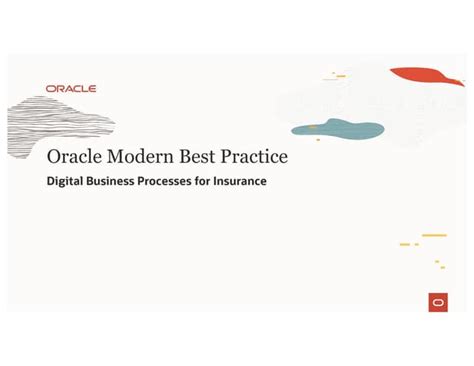 ORACLE

Oracle Modern Best Practice

Digital Business Processes for Insurance